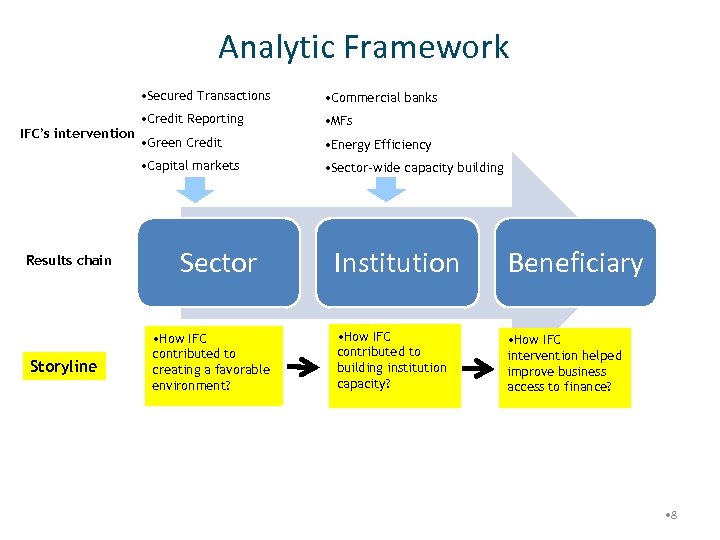 Analytic Framework

IFC's intervention

•Secured Transactions
•Credit Reporting
•Green Credit
•Capital markets

•Commercial banks
•MFs
•Energy Efficiency
•Sector-wide capacity building

Results chain

Sector

Institution

Beneficiary

Storyline

•How IFC contributed to creating a favorable environment?

•How IFC contributed to building institution capacity?

•How IFC intervention helped improve business access to finance?

•8